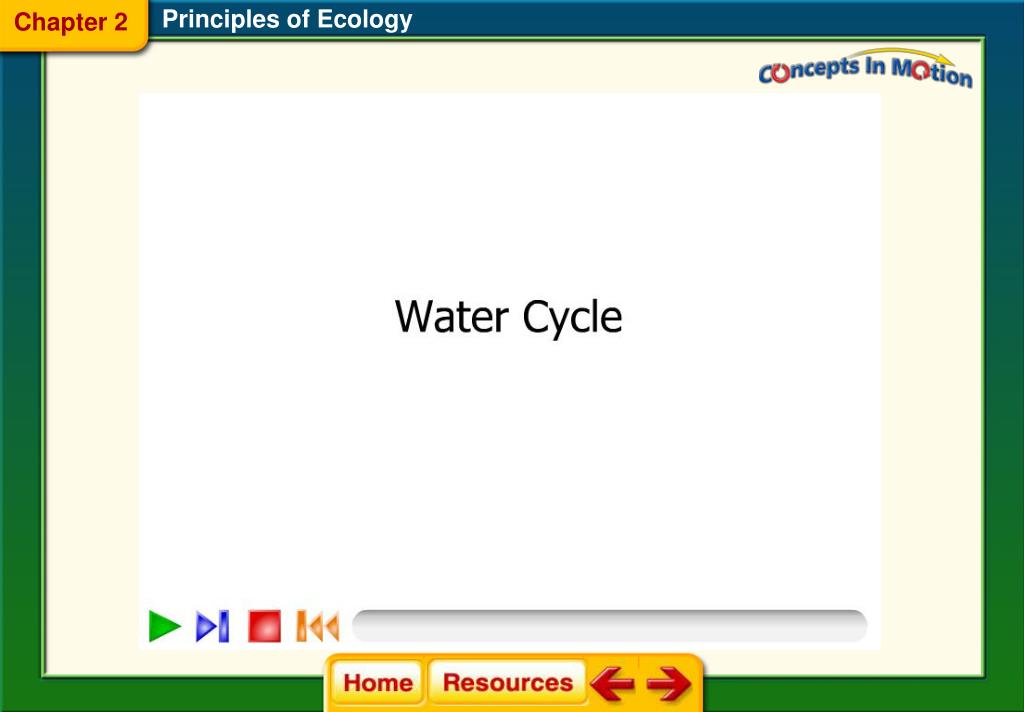 Chapter 2
Principles of Ecology

Concepts In Motion

Water Cycle

Home
Resources